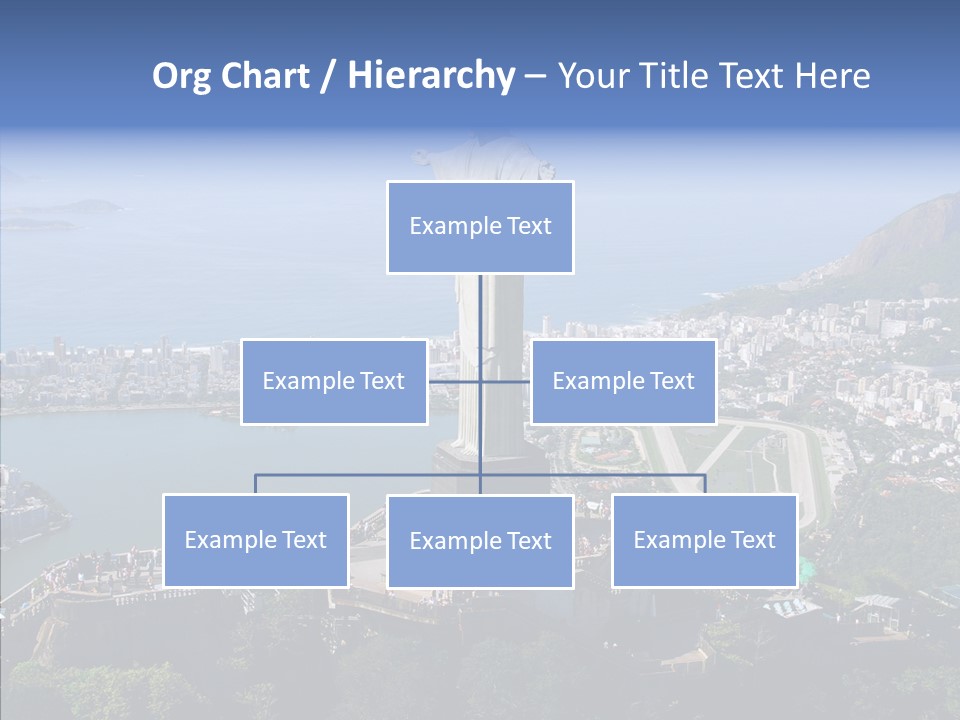 Org Chart / Hierarchy – Your Title Text Here

Example Text

Example Text

Example Text

Example Text

Example Text

Example Text